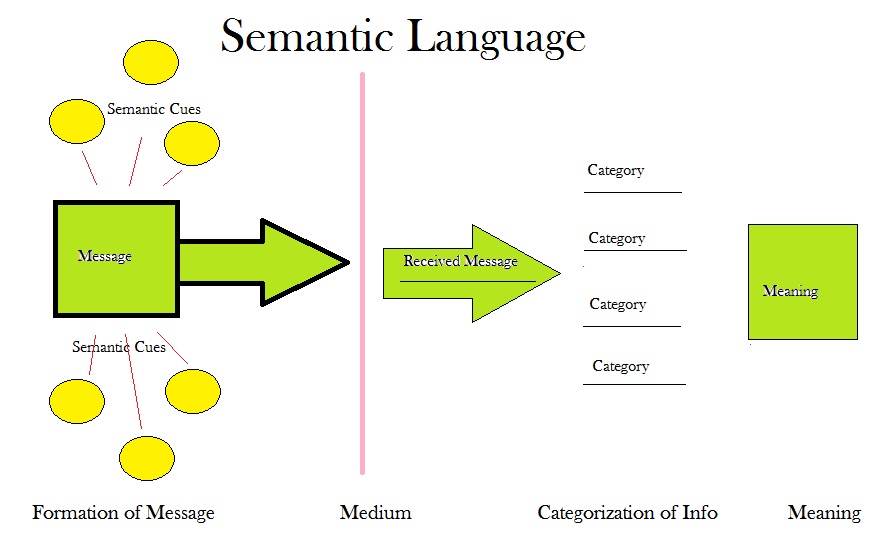 Semantic Language

Semantic Cues

Message

Semantic Cues

Received Message

Category

Category

Category

Category

Meaning

Formation of Message

Medium

Categorization of Info

Meaning